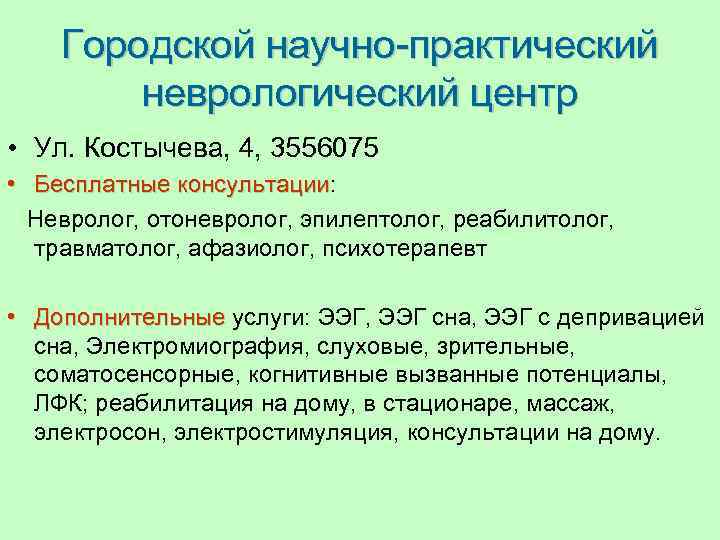 Городской научно-практический неврологический центр

• Ул. Костычева, 4, 3556075

• Бесплатные консультации:

Невролог, отоневролог, эпилептолог, реабилитолог, травматолог, афазиолог, психотерапевт

• Дополнительные услуги: ЭЭГ, ЭЭГ сна, ЭЭГ с депривацией сна, Электромиография, слуховые, зрительные, соматосенсорные, когнитивные вызванные потенциалы, ЛФК; реабилитация на дому, в стационаре, массаж, электросон, электростимуляция, консультации на дому.